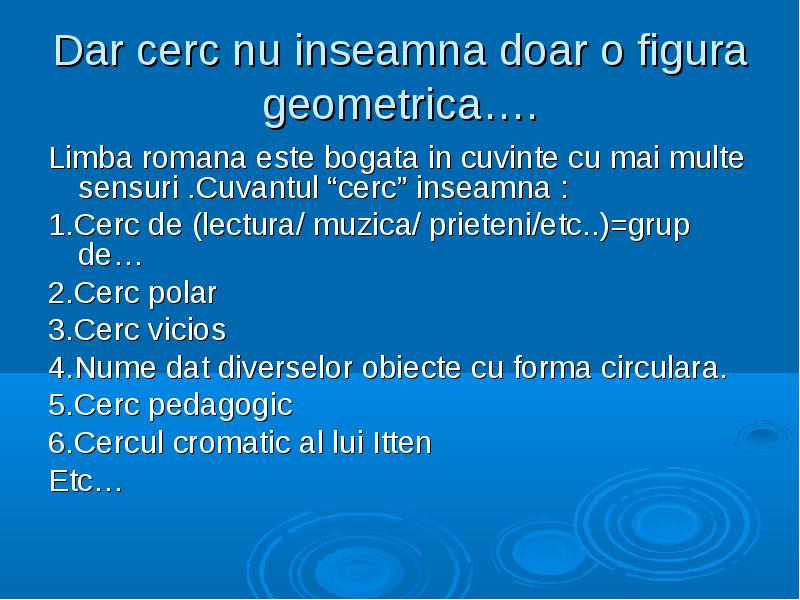 Dar cerc nu inseamna doar o figura geometrica….

Limba romana este bogata in cuvinte cu mai multe sensuri .Cuvantul “cerc” inseamna :

1.Cerc de (lectura/ muzica/ prieteni/etc..)=grup de…

2.Cerc polar

3.Cerc vicios

4.Nume dat diverselor obiecte cu forma circulara.

5.Cerc pedagogic

6.Cercul cromatic al lui Itten

Etc…